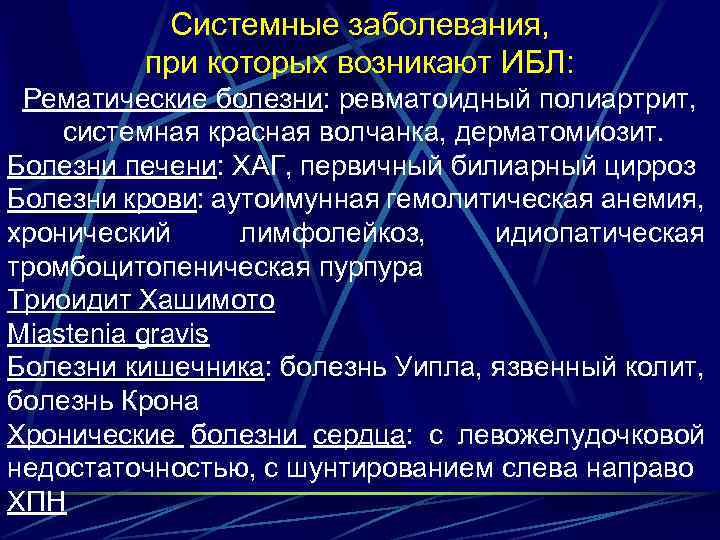 Системные заболевания, при которых возникают ИБЛ:

Рематические болезни: ревматоидный полиартрит, системная красная волчанка, дерматомиозит.

Болезни печени: ХАГ, первичный билиарный цирроз

Болезни крови: аутоимунная гемолитическая анемия, хронический лимфолейкоз, идиопатическая тромбоцитопеническая пурпура

Триоидит Хашимото

Miastenia gravis

Болезни кишечника: болезнь Уипла, язвенный колит, болезнь Крона

Хронические болезни сердца: с левожелудочковой недостаточностью, с шунтированием слева направо

ХПН